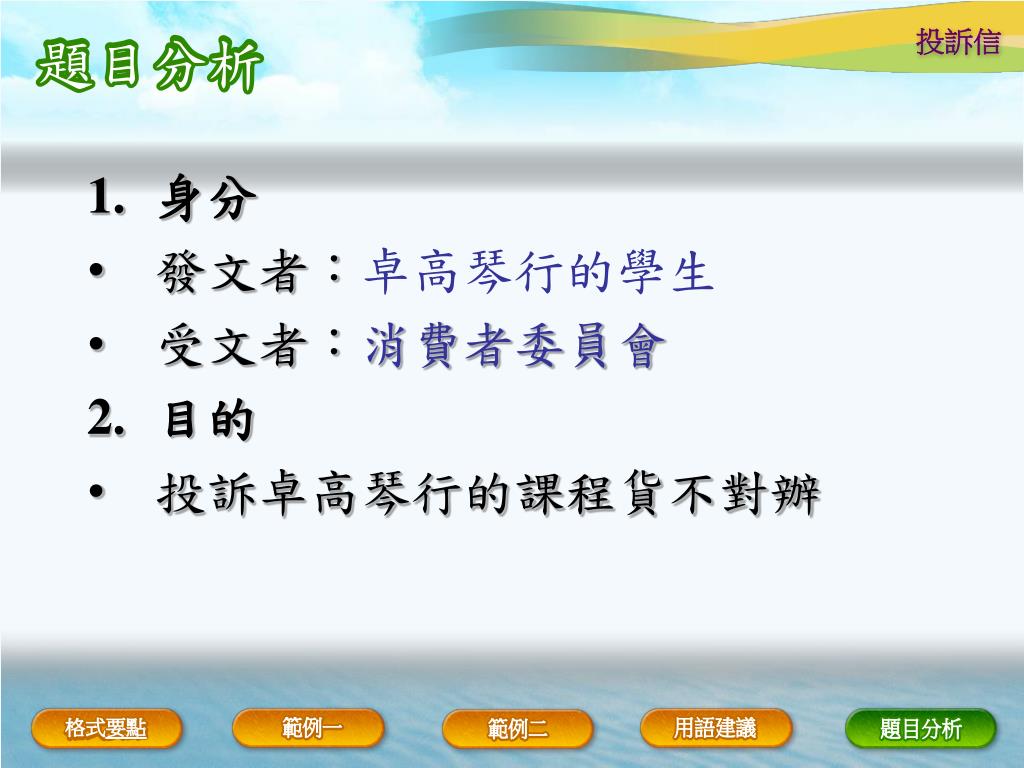 題目分析

投訴信

1. 身分
• 發文者：卓高琴行的學生
• 受文者：消費者委員會
2. 目的
• 投訴卓高琴行的課程貨不對辦

格式要點
範例一
範例二
用語建議
題目分析